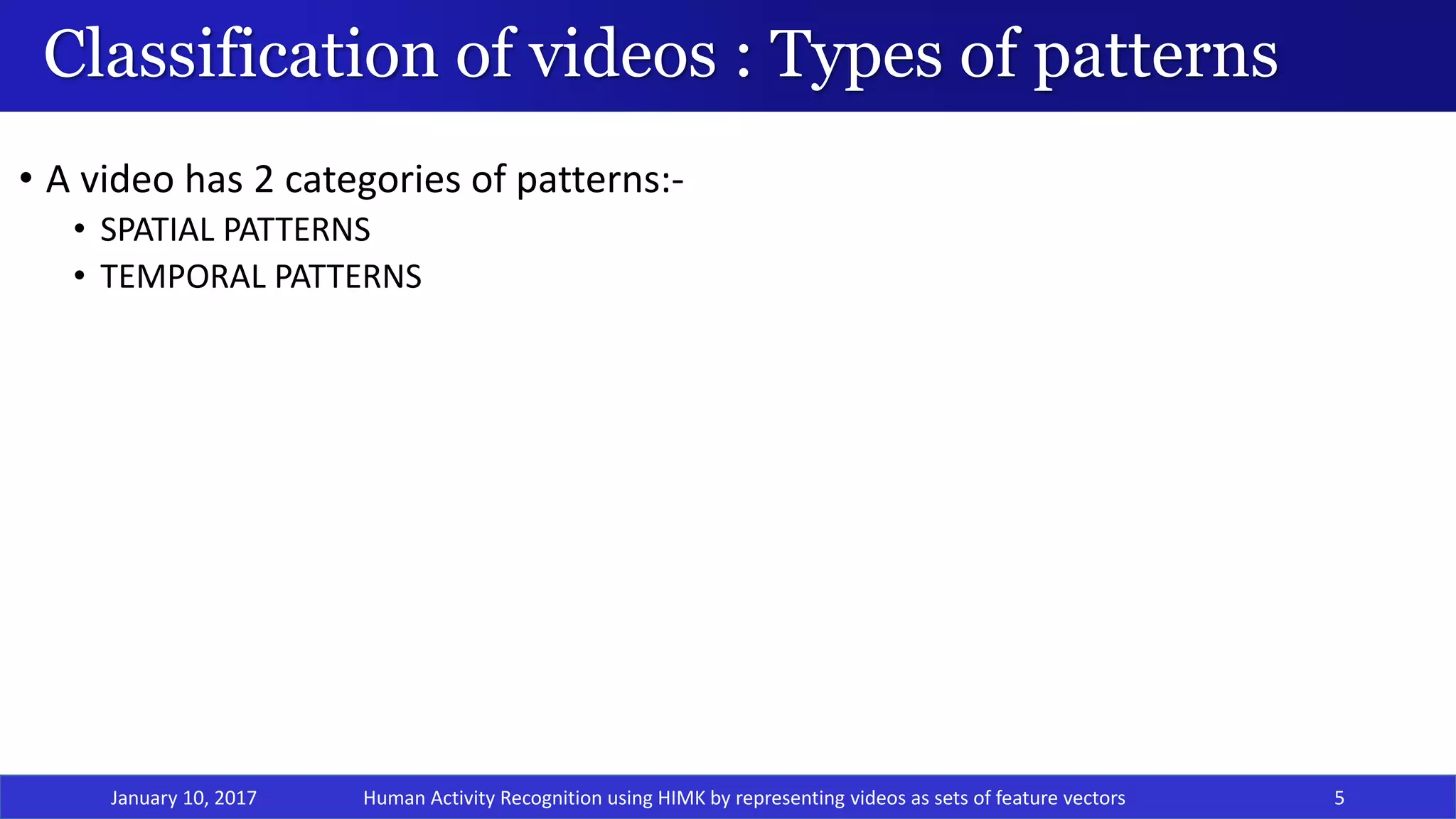 Classification of videos : Types of patterns

• A video has 2 categories of patterns:-
  • SPATIAL PATTERNS
  • TEMPORAL PATTERNS

January 10, 2017 Human Activity Recognition using HIMK by representing videos as sets of feature vectors 5